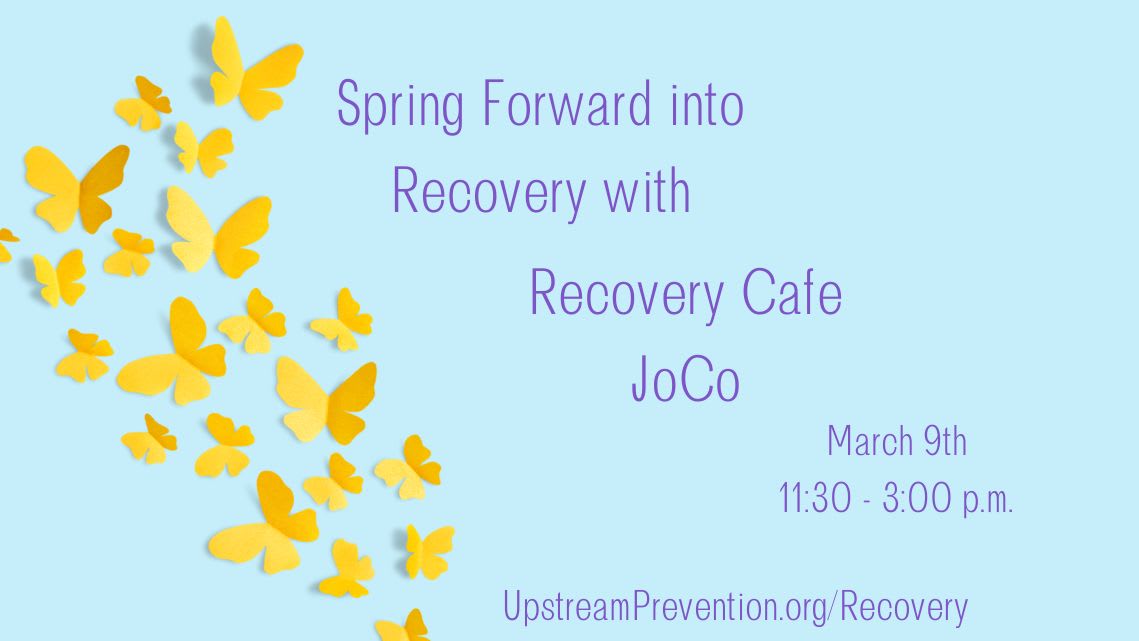 Spring Forward into
Recovery with

Recovery Cafe
JoCo

March 9th
11:30 - 3:00 p.m.

UpstreamPrevention.org/Recovery